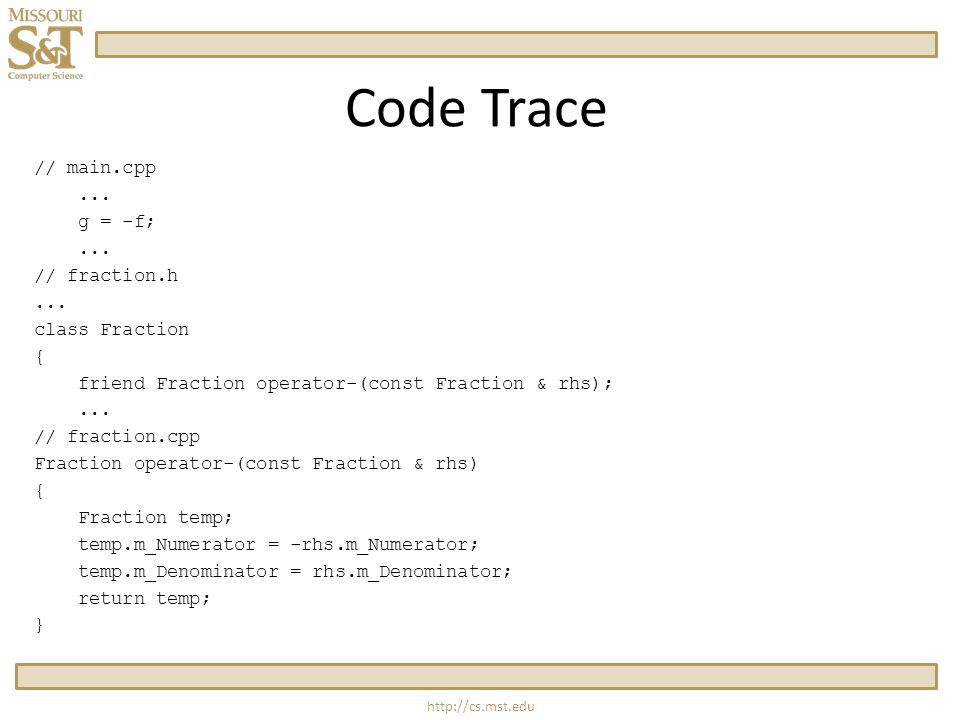 MISSOURI
S&T
Computer Science

Code Trace

// main.cpp
    ...
    g = -f;
    ...
// fraction.h
...
class Fraction
{
    friend Fraction operator-(const Fraction & rhs);
    ...
// fraction.cpp
Fraction operator-(const Fraction & rhs)
{
    Fraction temp;
    temp.m_Numerator = -rhs.m_Numerator;
    temp.m_Denominator = rhs.m_Denominator;
    return temp;
}

http://cs.mst.edu